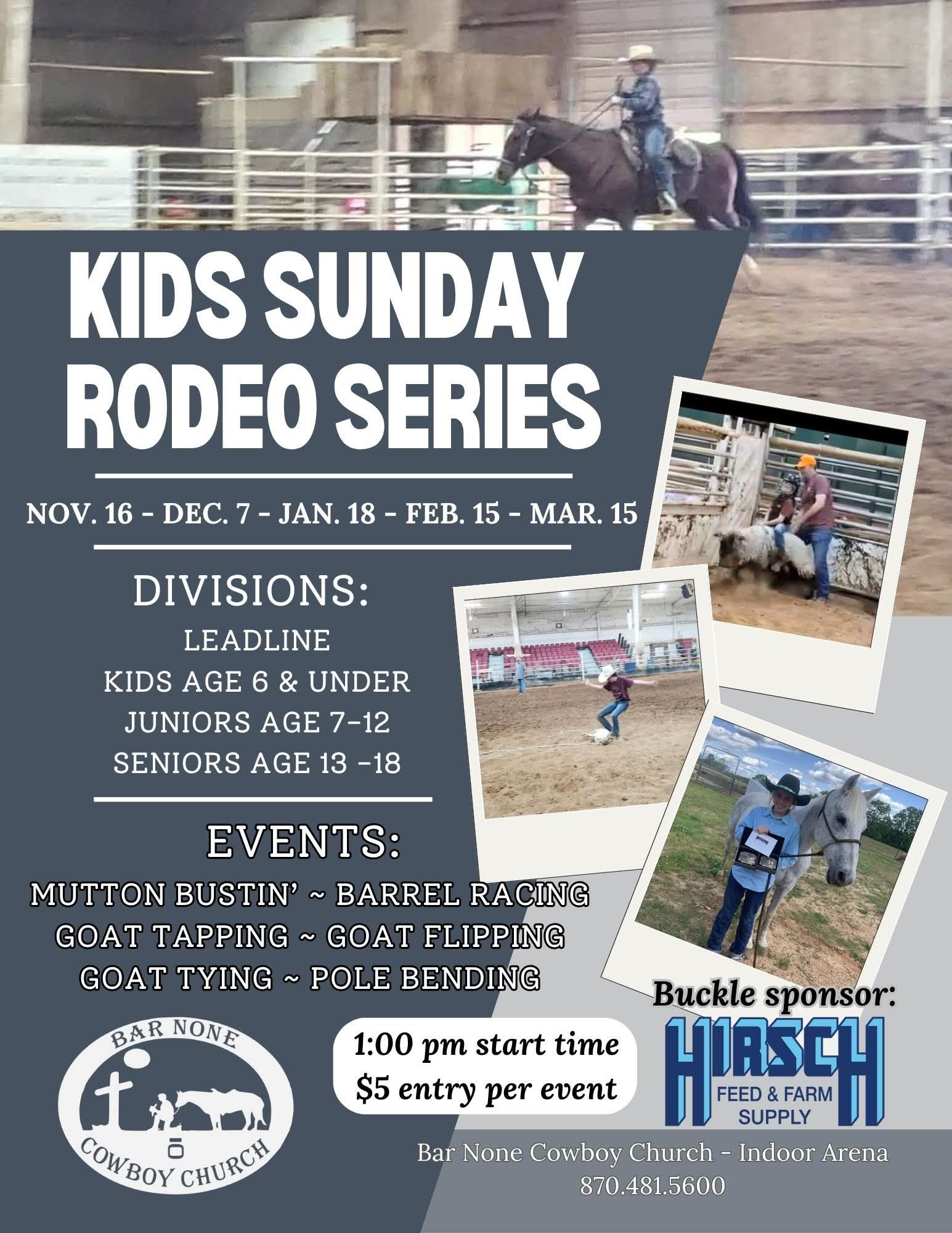 KIDS SUNDAY RODEO SERIES

NOV. 16 - DEC. 7 - JAN. 18 - FEB. 15 - MAR. 15

DIVISIONS:
LEADLINE
KIDS AGE 6 & UNDER
JUNIORS AGE 7-12
SENIORS AGE 13 -18

EVENTS:
MUTTON BUSTIN' ~ BARREL RACING
GOAT TAPPING ~ GOAT FLIPPING
GOAT TYING ~ POLE BENDING

BAR NONE
COWBOY CHURCH

1:00 pm start time
$5 entry per event

Buckle sponsor:
HIRSCH
FEED & FARM
SUPPLY

Bar None Cowboy Church - Indoor Arena
870.481.5600